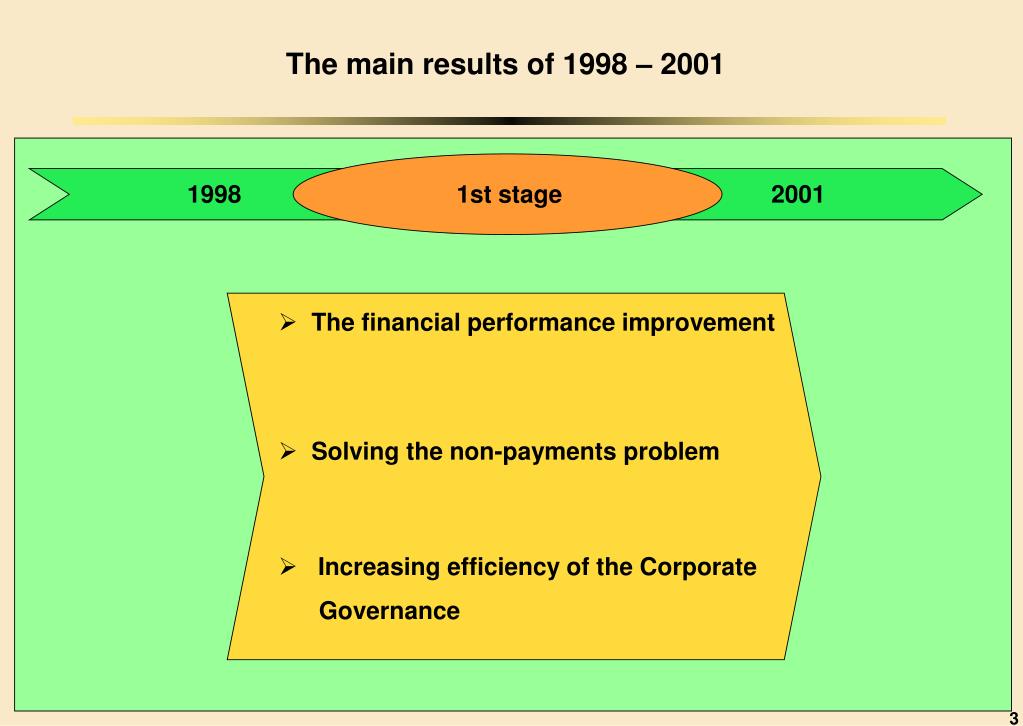 The main results of 1998 – 2001

1998

1st stage

2001

➢ The financial performance improvement

➢ Solving the non-payments problem

➢ Increasing efficiency of the Corporate Governance

3